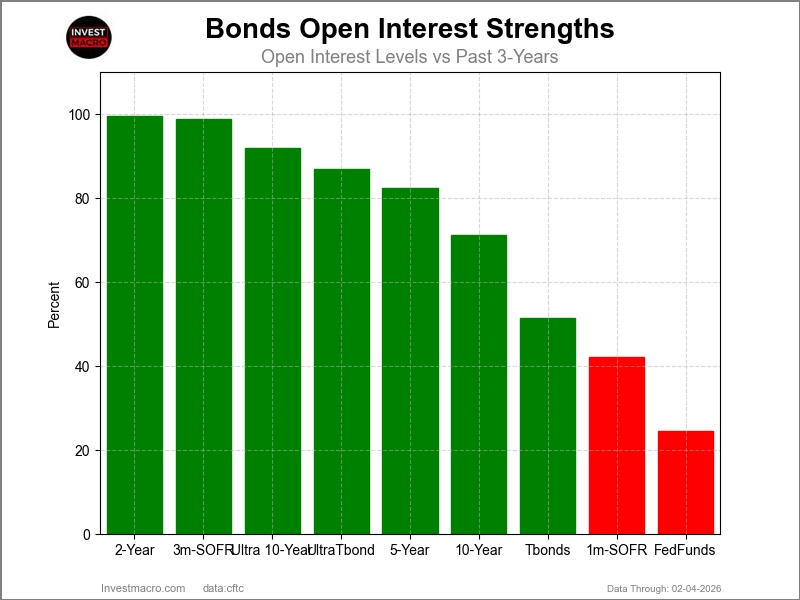 INVEST MACRO

Bonds Open Interest Strengths

Open Interest Levels vs Past 3-Years

Percent

100
80
60
40
20
0

2-Year
3m-SOFR
Ultra 10-Year
UltraTbond
5-Year
10-Year
Tbonds
1m-SOFR
FedFunds

Investmacro.com data:cftc

Data Through: 02-04-2026